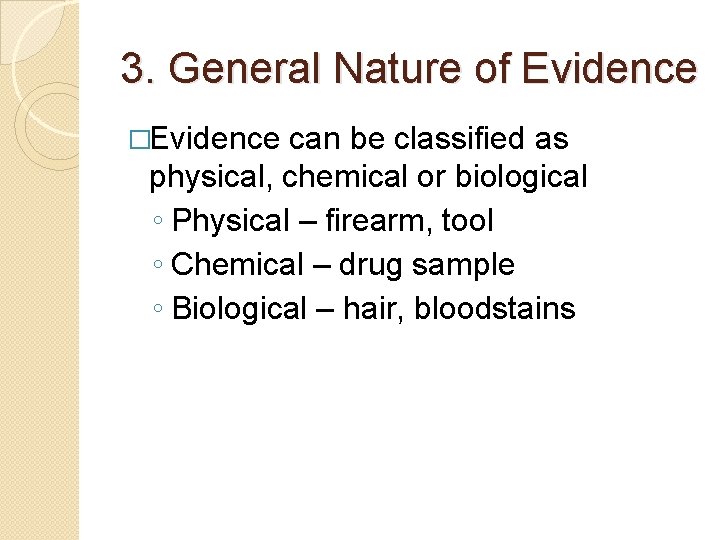 3. General Nature of Evidence

□Evidence can be classified as physical, chemical or biological

◦ Physical – firearm, tool
◦ Chemical – drug sample
◦ Biological – hair, bloodstains